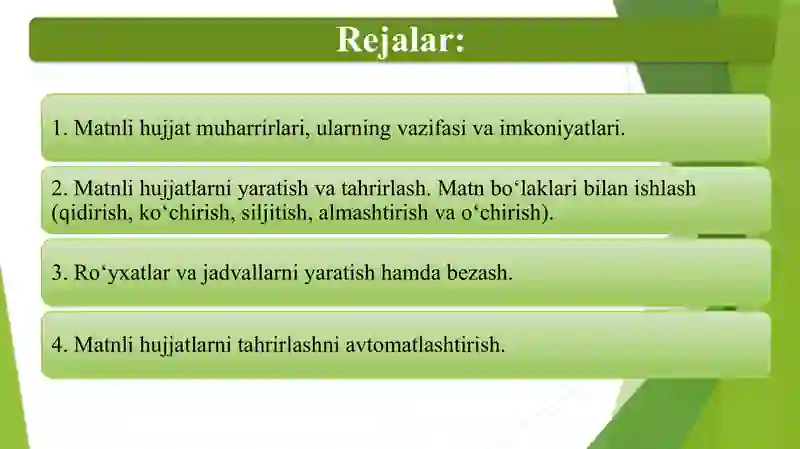 Rejalar:

1. Matnli hujjat muharrirlari, ularning vazifasi va imkoniyatlari.

2. Matnli hujjatlarni yaratish va tahrirlash. Matn bo‘laklari bilan ishlash (qidirish, ko‘chirish, siljitish, almashtirish va o‘chirish).

3. Ro‘yxatlar va jadvallarni yaratish hamda bezash.

4. Matnli hujjatlarni tahrirlashni avtomatlashtirish.